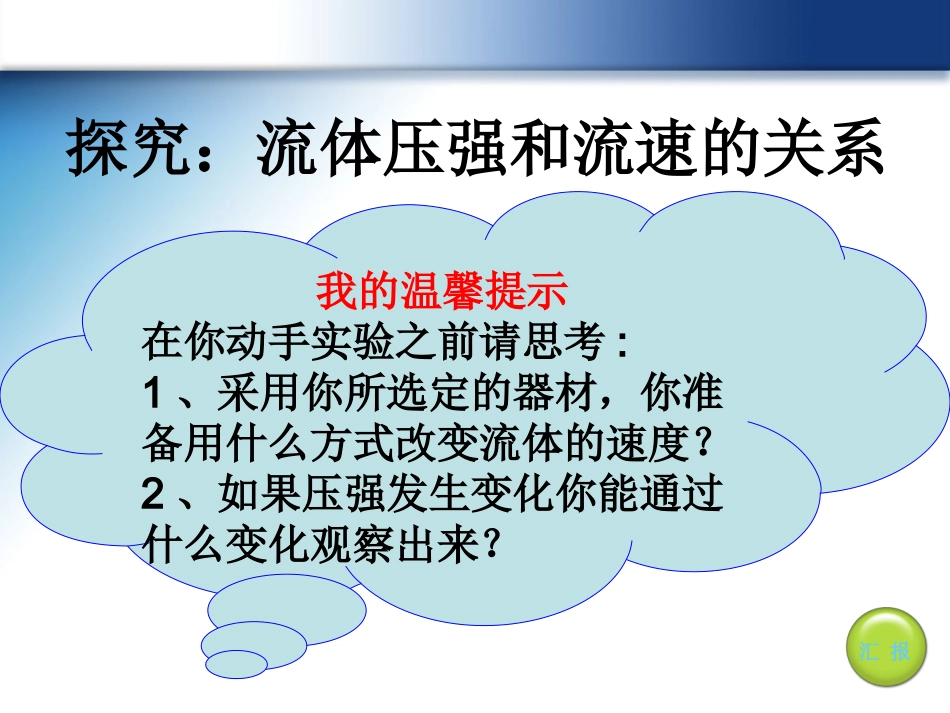 探究：流体压强和流速的关系

我的温馨提示
在你动手实验之前请思考：
1、采用你所选定的器材，你准备用什么方式改变流体的速度？
2、如果压强发生变化你能通过什么变化观察出来？

汇 报